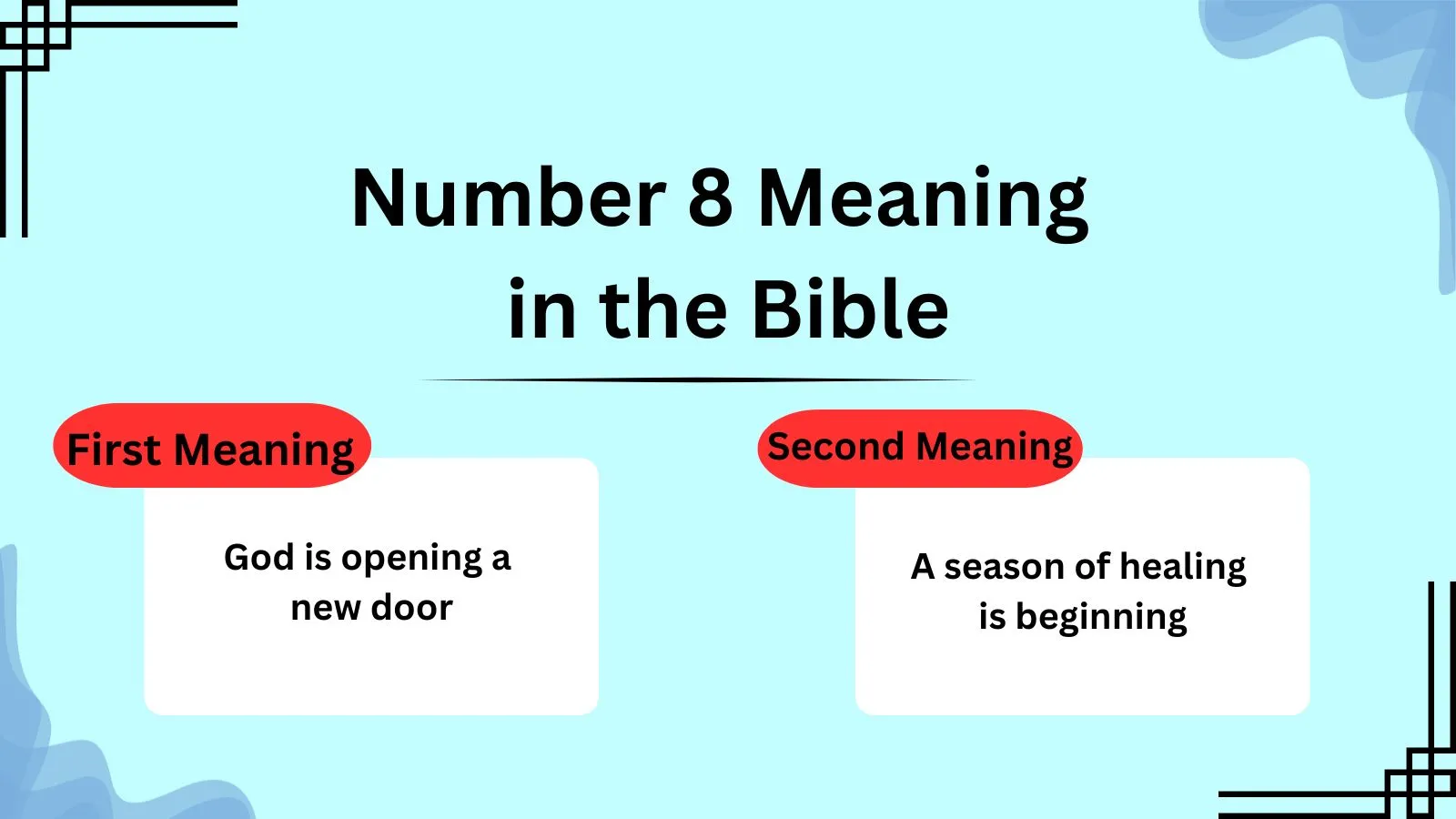 Number 8 Meaning in the Bible

First Meaning

God is opening a new door

Second Meaning

A season of healing is beginning